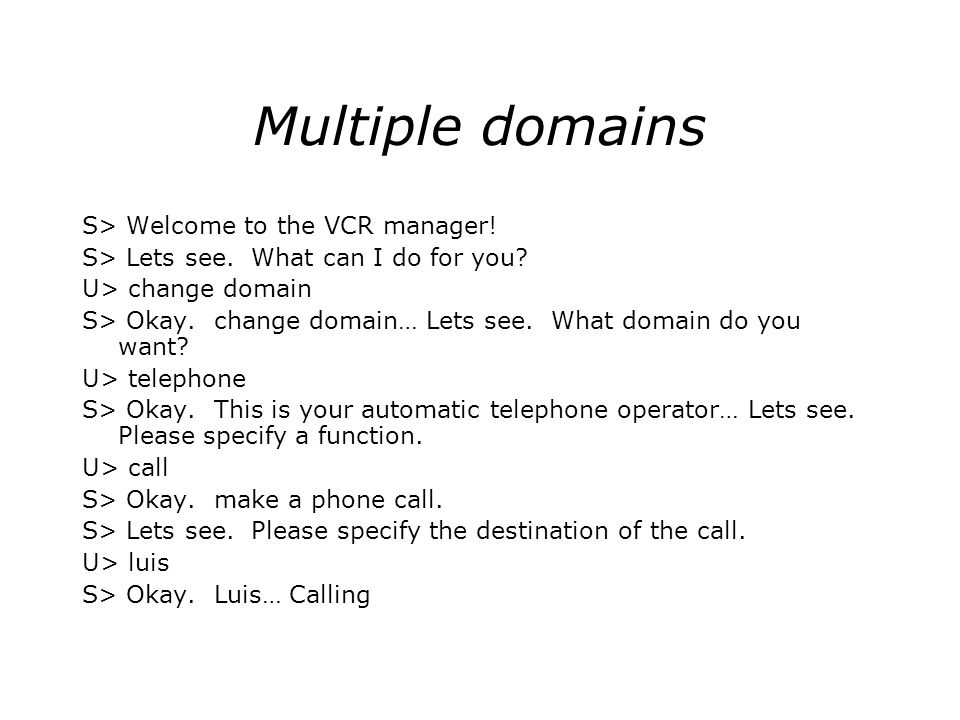 Multiple domains

S> Welcome to the VCR manager!
S> Lets see. What can I do for you?
U> change domain
S> Okay. change domain… Lets see. What domain do you want?
U> telephone
S> Okay. This is your automatic telephone operator… Lets see. Please specify a function.
U> call
S> Okay. make a phone call.
S> Lets see. Please specify the destination of the call.
U> luis
S> Okay. Luis… Calling